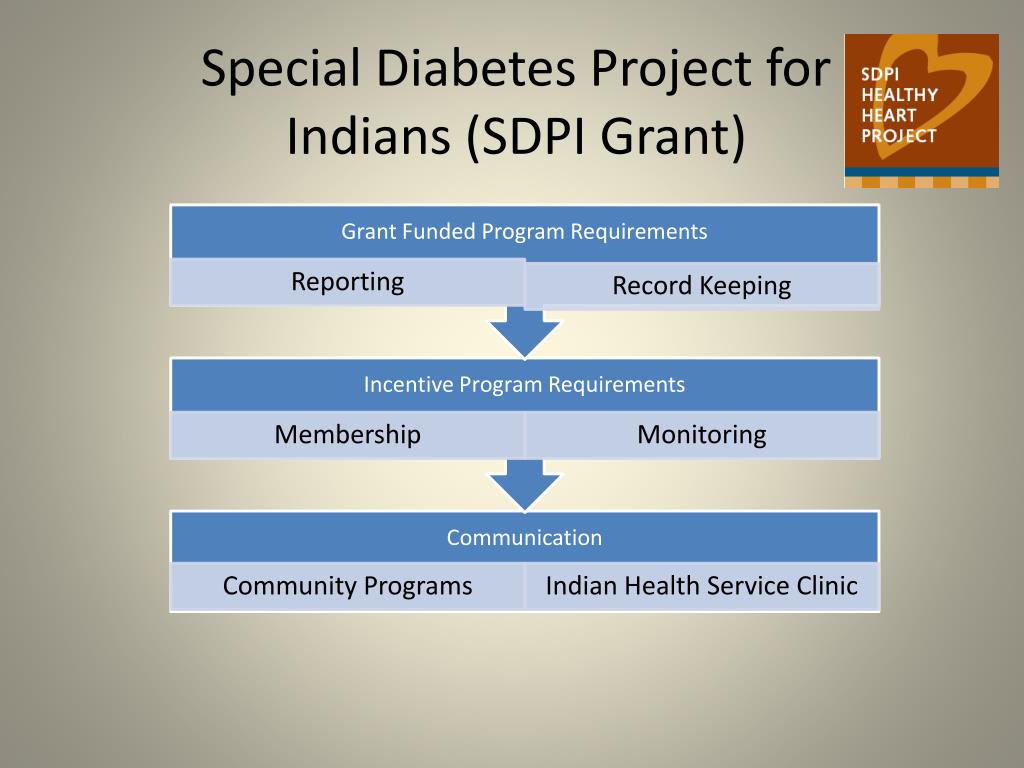 Special Diabetes Project for Indians (SDPI Grant)

SDPI
HEALTHY
HEART
PROJECT

Grant Funded Program Requirements

Reporting

Record Keeping

Incentive Program Requirements

Membership

Monitoring

Communication

Community Programs

Indian Health Service Clinic